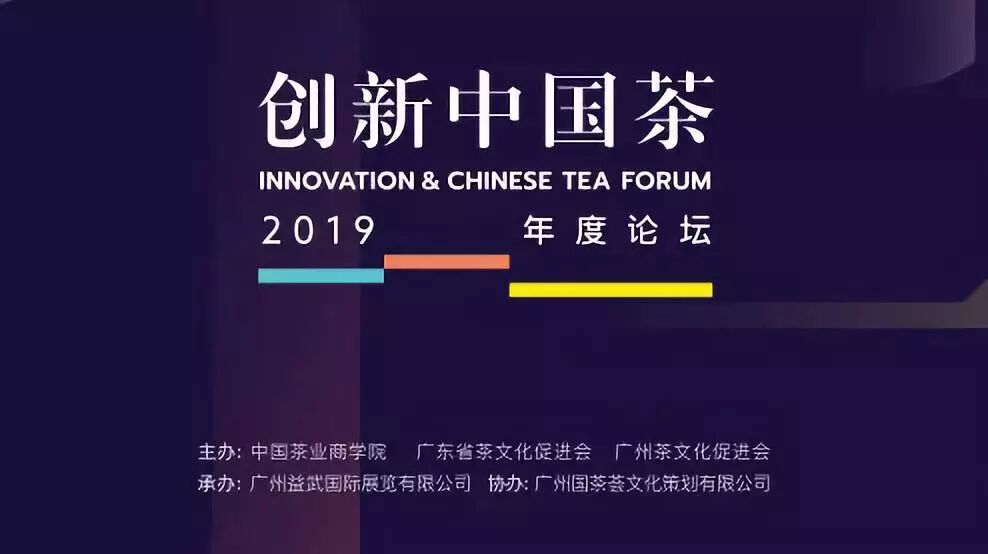 创新中国茶
INNOVATION & CHINESE TEA FORUM
2019 年度论坛

主办: 中国茶业商学院 广东省茶文化促进会 广州茶文化促进会
承办: 广州益武国际展览有限公司 协办: 广州国茶荟文化策划有限公司